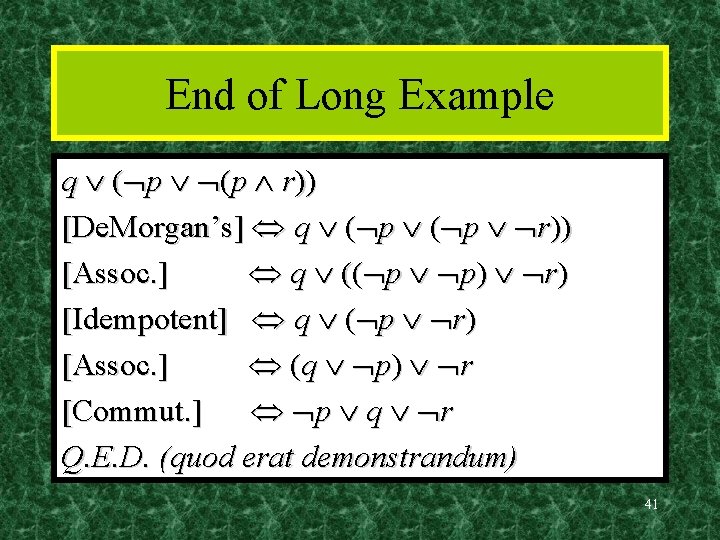 End of Long Example

$q \vee (\neg p \vee \neg(p \wedge r))$

[DeMorgan's] $\Leftrightarrow q \vee (\neg p \vee (\neg p \vee \neg r))$

[Assoc.] $\Leftrightarrow q \vee ((\neg p \vee \neg p) \vee \neg r)$

[Idempotent] $\Leftrightarrow q \vee (\neg p \vee \neg r)$

[Assoc.] $\Leftrightarrow (q \vee \neg p) \vee \neg r$

[Commut.] $\Leftrightarrow \neg p \vee q \vee \neg r$

Q.E.D. (quod erat demonstrandum)

41